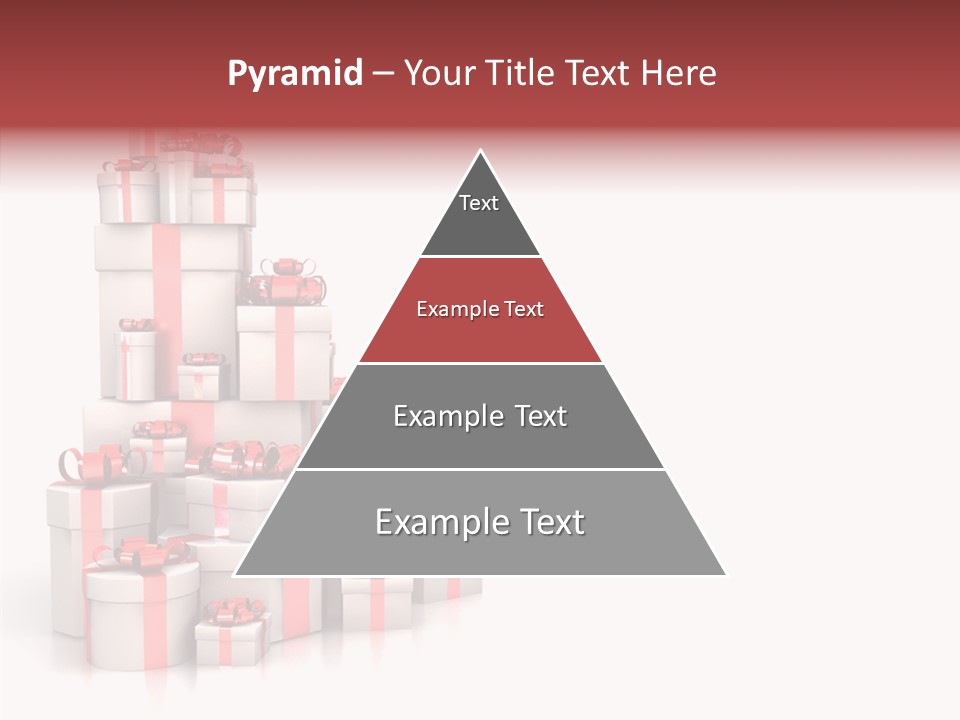 Pyramid – Your Title Text Here

Text

Example Text

Example Text

Example Text